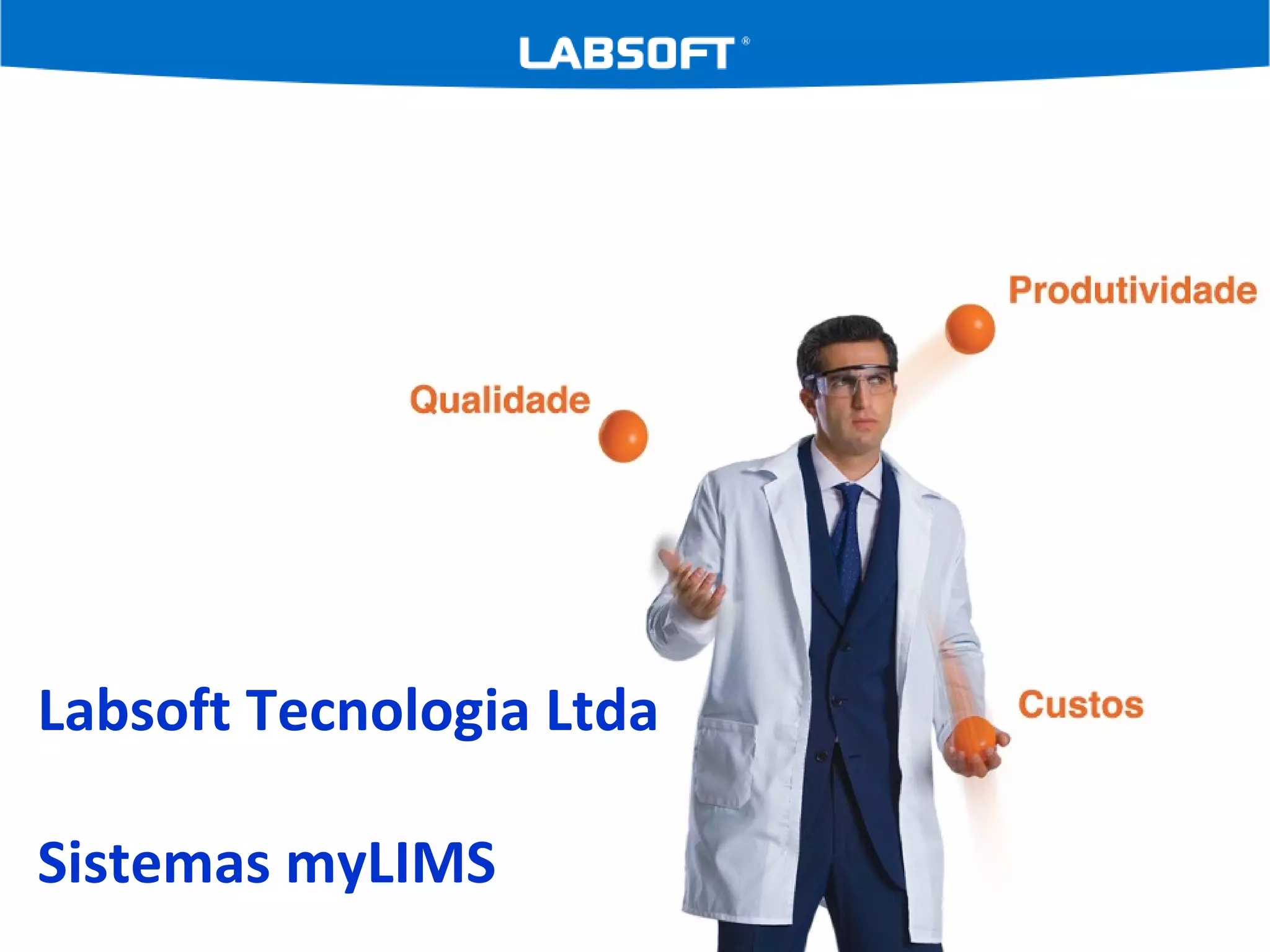 LABSOFT®

Produtividade

Qualidade

Custos

Labsoft Tecnologia Ltda

Sistemas myLIMS